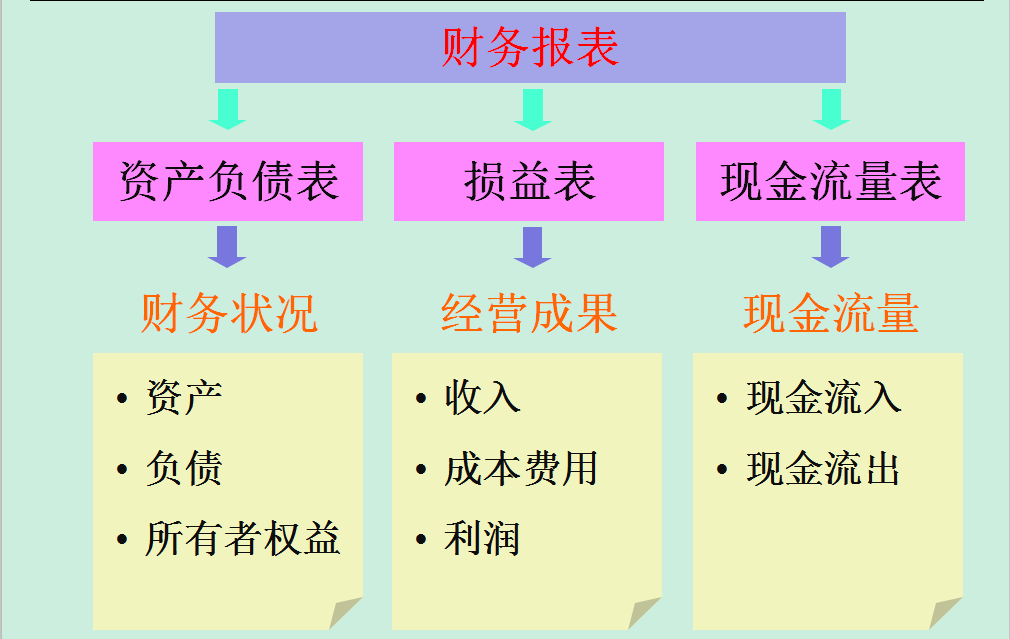 财务报表

资产负债表

财务状况

• 资产
• 负债
• 所有者权益

损益表

经营成果

• 收入
• 成本费用
• 利润

现金流量表

现金流量

• 现金流入
• 现金流出